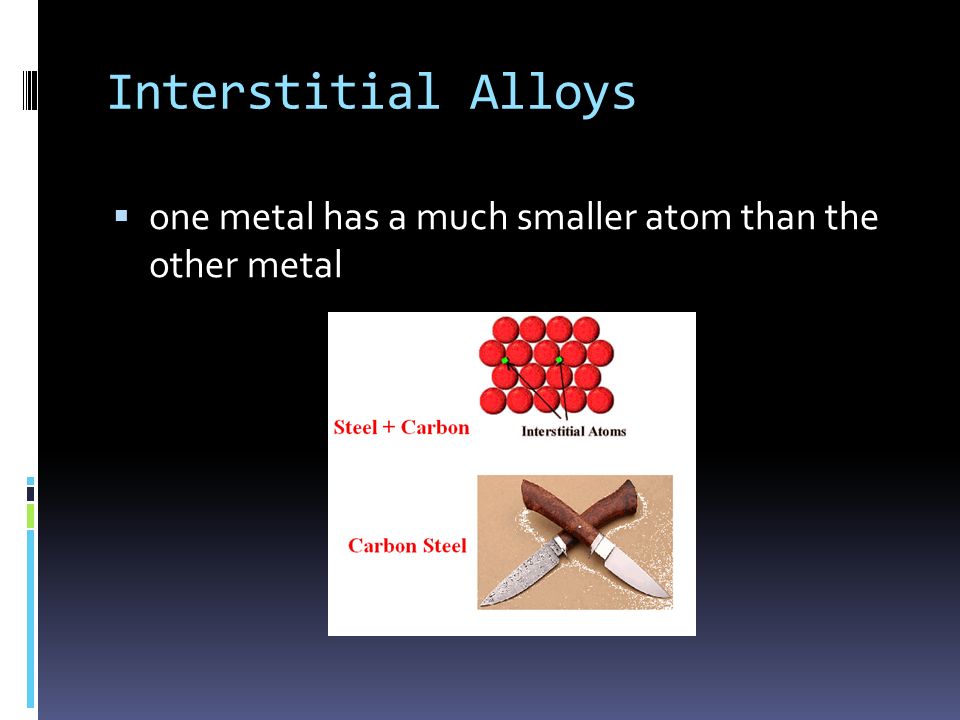 Interstitial Alloys

▪ one metal has a much smaller atom than the other metal

Steel + Carbon

Interstitial Atoms

Carbon Steel